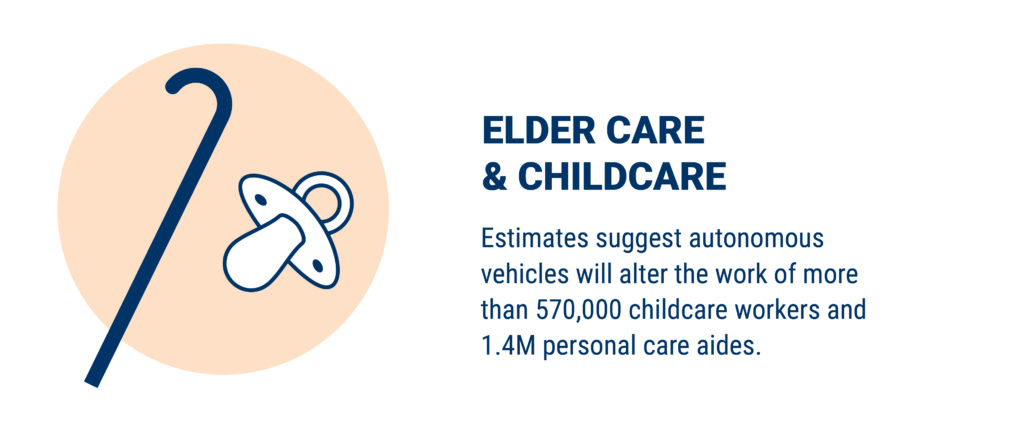 ELDER CARE
& CHILDCARE

Estimates suggest autonomous vehicles will alter the work of more than 570,000 childcare workers and 1.4M personal care aides.